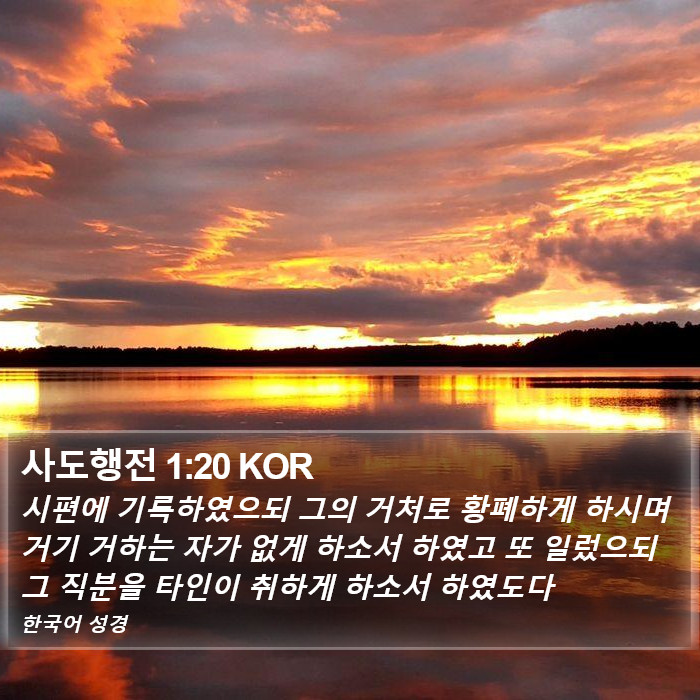 사도행전 1:20 KOR

시편에 기록하였으되 그의 거처로 황폐하게 하시며 거기 거하는 자가 없게 하소서 하였고 또 일렀으되 그 직분을 타인이 취하게 하소서 하였도다

한국어 성경